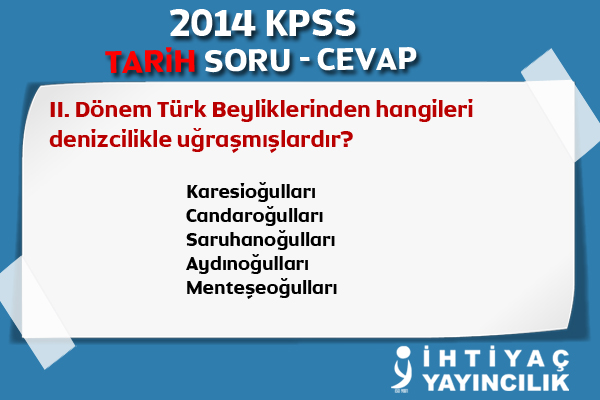 2014 KPSS
TARİH SORU - CEVAP

II. Dönem Türk Beyliklerinden hangileri denizcilikle uğraşmışlardır?

Karesioğulları
Candaroğulları
Saruhanoğulları
Aydınoğulları
Menteşeoğulları

İHTİYAÇ
YAYINCILIK